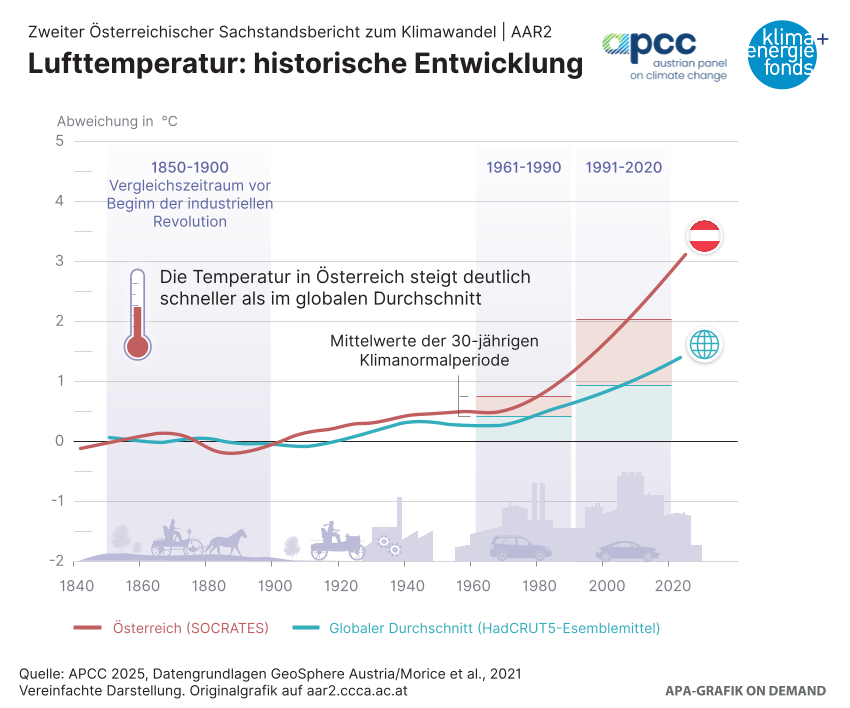 Zweiter Österreichischer Sachstandsbericht zum Klimawandel | AAR2

Lufttemperatur: historische Entwicklung

apcc austrian panel on climate change

klima+ energie fonds

Abweichung in °C

5
4
3
2
1
0
-1
-2

1850-1900
Vergleichszeitraum vor Beginn der industriellen Revolution

1961-1990

1991-2020

Die Temperatur in Österreich steigt deutlich schneller als im globalen Durchschnitt

Mittelwerte der 30-jährigen Klimanormalperiode

1840 1860 1880 1900 1920 1940 1960 1980 2000 2020

Österreich (SOCRATES)

Globaler Durchschnitt (HadCRUT5-Esemblemittel)

Quelle: APCC 2025, Datengrundlagen GeoSphere Austria/Morice et al., 2021
Vereinfachte Darstellung. Originalgrafik auf aar2.ccca.ac.at

APA-GRAFIK ON DEMAND